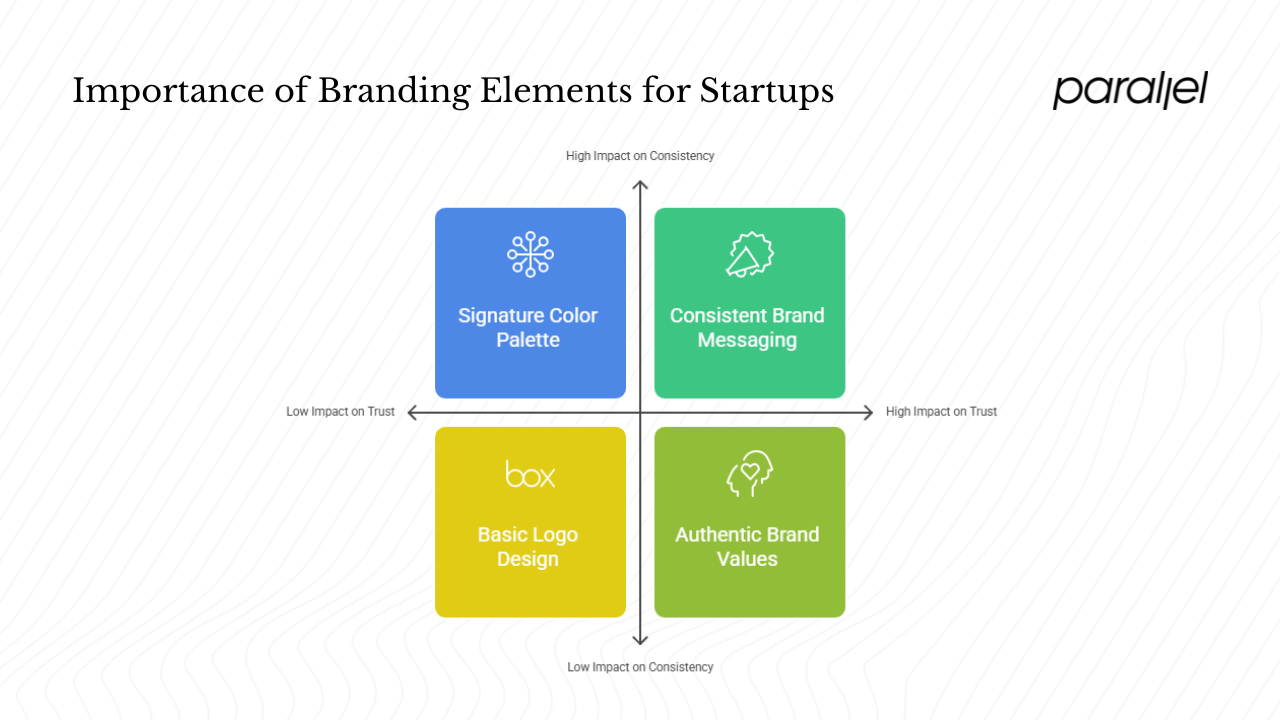 Importance of Branding Elements for Startups

parallel

High Impact on Consistency

Signature Color Palette

Consistent Brand Messaging

Low Impact on Trust

High Impact on Trust

box

Basic Logo Design

Authentic Brand Values

Low Impact on Consistency